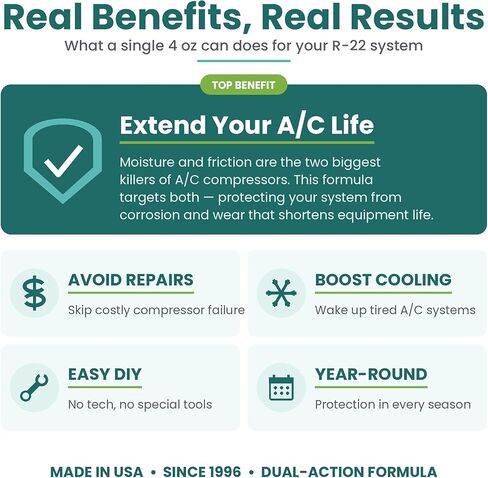 Real Benefits, Real Results

What a single 4 oz can does for your R-22 system

TOP BENEFIT

Extend Your A/C Life

Moisture and friction are the two biggest killers of A/C compressors. This formula targets both — protecting your system from corrosion and wear that shortens equipment life.

AVOID REPAIRS

Skip costly compressor failure

BOOST COOLING

Wake up tired A/C systems

EASY DIY

No tech, no special tools

YEAR-ROUND

Protection in every season

MADE IN USA • SINCE 1996 • DUAL-ACTION FORMULA